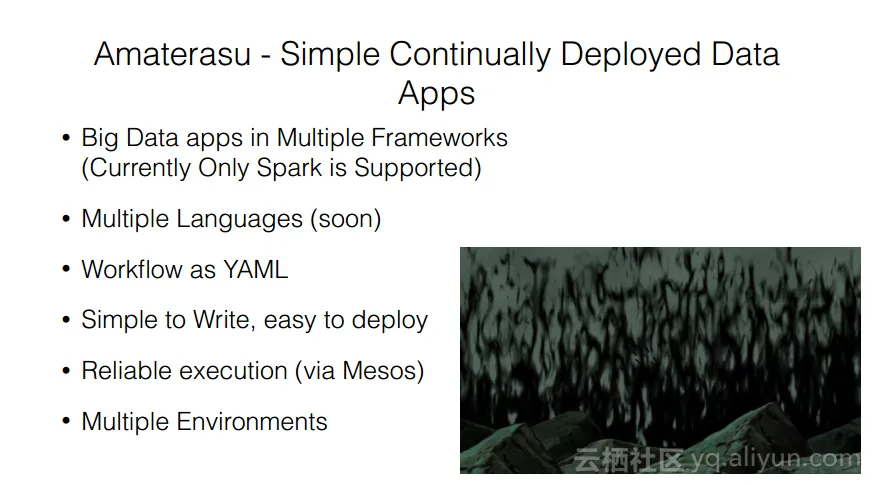 Amaterasu - Simple Continually Deployed Data Apps

• Big Data apps in Multiple Frameworks (Currently Only Spark is Supported)

• Multiple Languages (soon)

• Workflow as YAML

• Simple to Write, easy to deploy

• Reliable execution (via Mesos)

• Multiple Environments

云栖社区 yq.aliyun.com